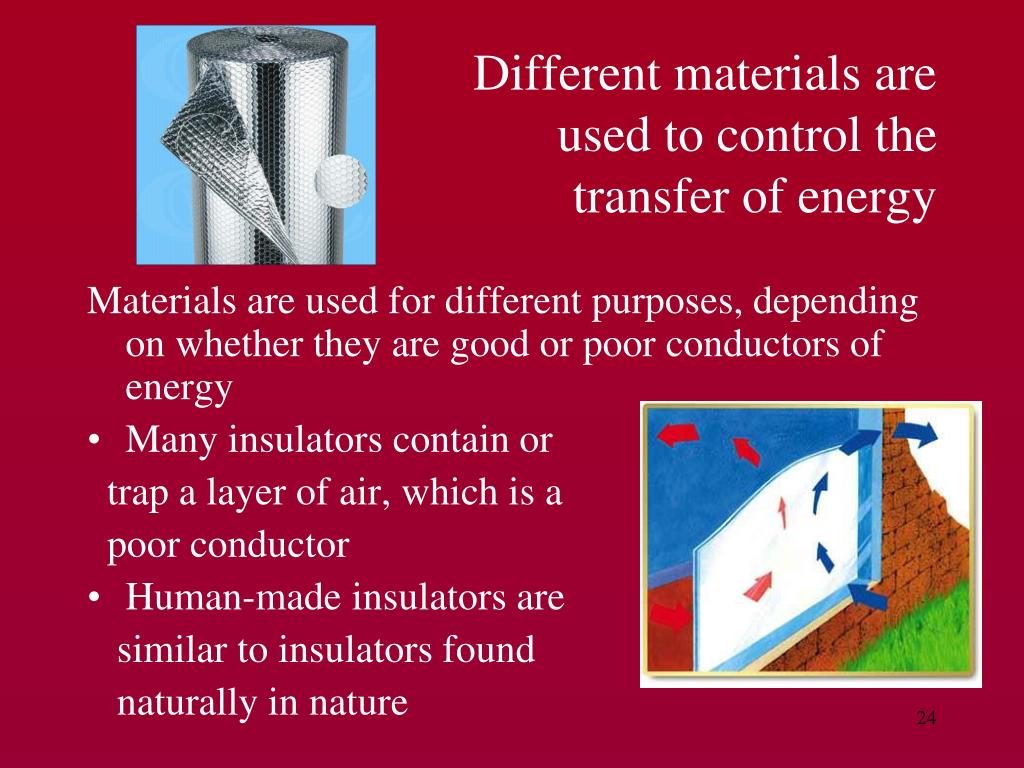 Different materials are used to control the transfer of energy

Materials are used for different purposes, depending on whether they are good or poor conductors of energy

• Many insulators contain or trap a layer of air, which is a poor conductor

• Human-made insulators are similar to insulators found naturally in nature

24